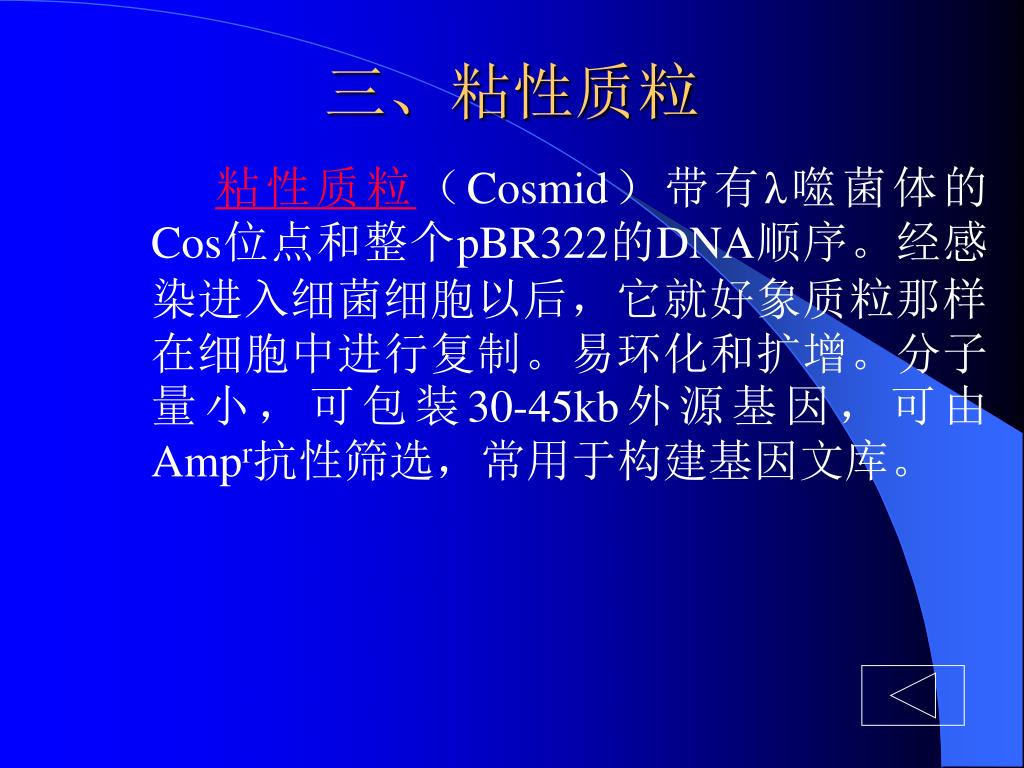 三、粘性质粒

粘性质粒（Cosmid）带有λ噬菌体的Cos位点和整个pBR322的DNA顺序。经感染进入细菌细胞以后，它就好象质粒那样在细胞中进行复制。易环化和扩增。分子量小，可包装30-45kb外源基因，可由Amp$^r$抗性筛选，常用于构建基因文库。